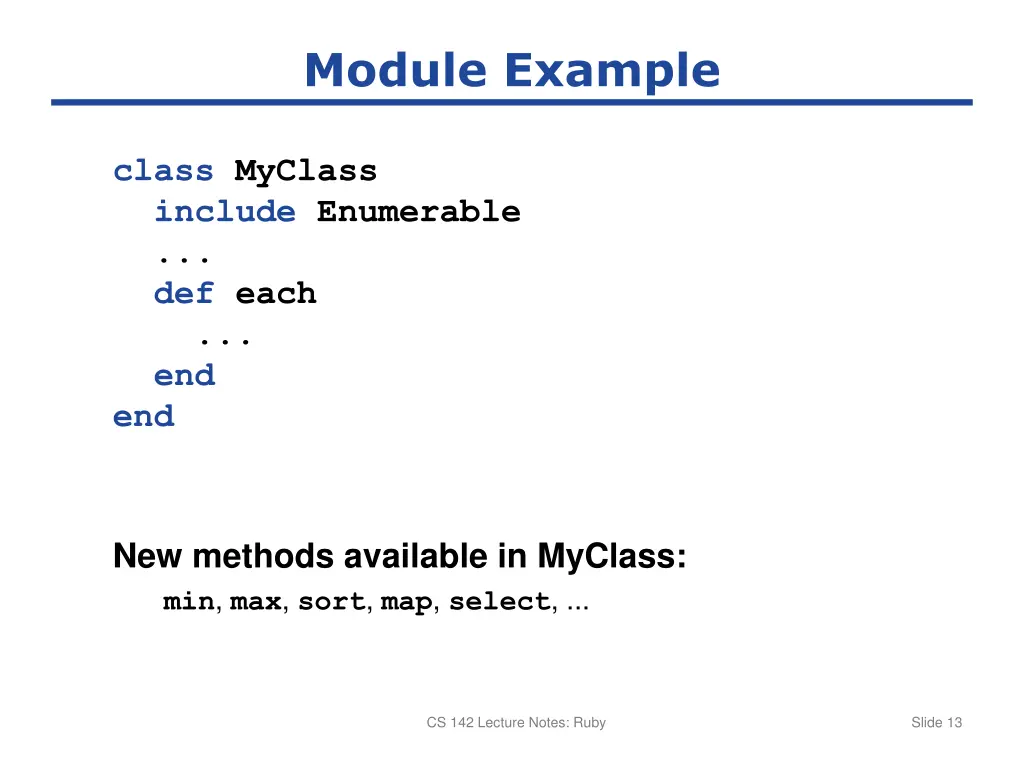 Module Example

class MyClass
  include Enumerable
  ...
  def each
    ...
  end
end

New methods available in MyClass:
min, max, sort, map, select, ...

CS 142 Lecture Notes: Ruby

Slide 13